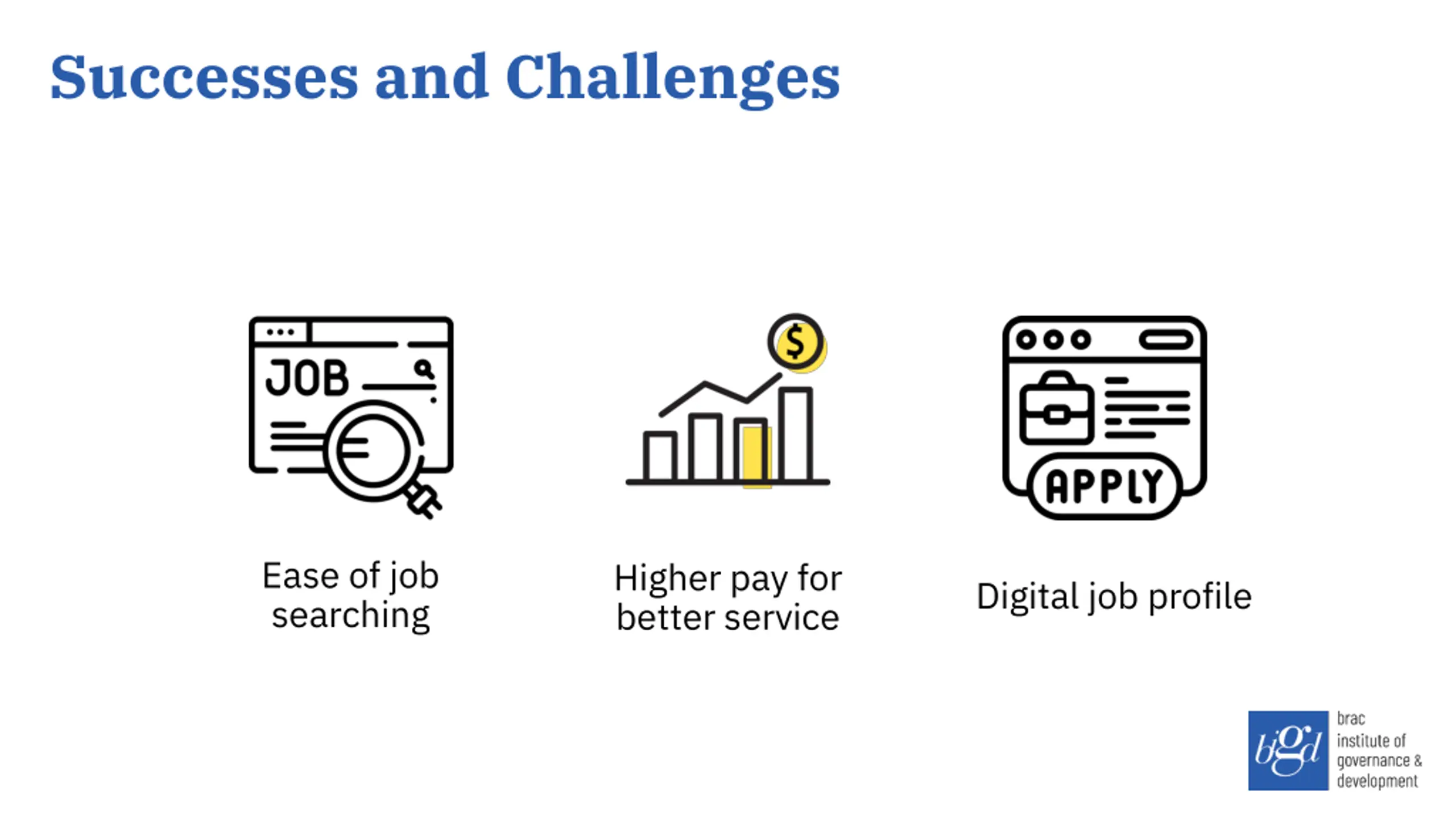 Successes and Challenges

JOB

Ease of job searching

$

Higher pay for better service

APPLY

Digital job profile

bigd

brac institute of governance & development